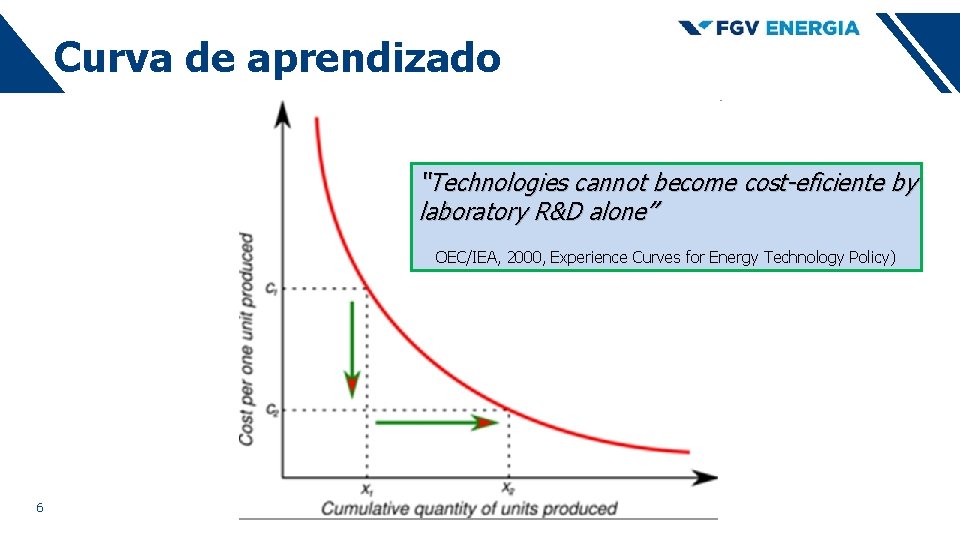 Curva de aprendizado

FGV ENERGIA

"Technologies cannot become cost-eficiente by laboratory R&D alone"

OEC/IEA, 2000, Experience Curves for Energy Technology Policy)

Cost per one unit produced

$C_1$

$C_2$

$X_1$

$X_2$

Cumulative quantity of units produced

6